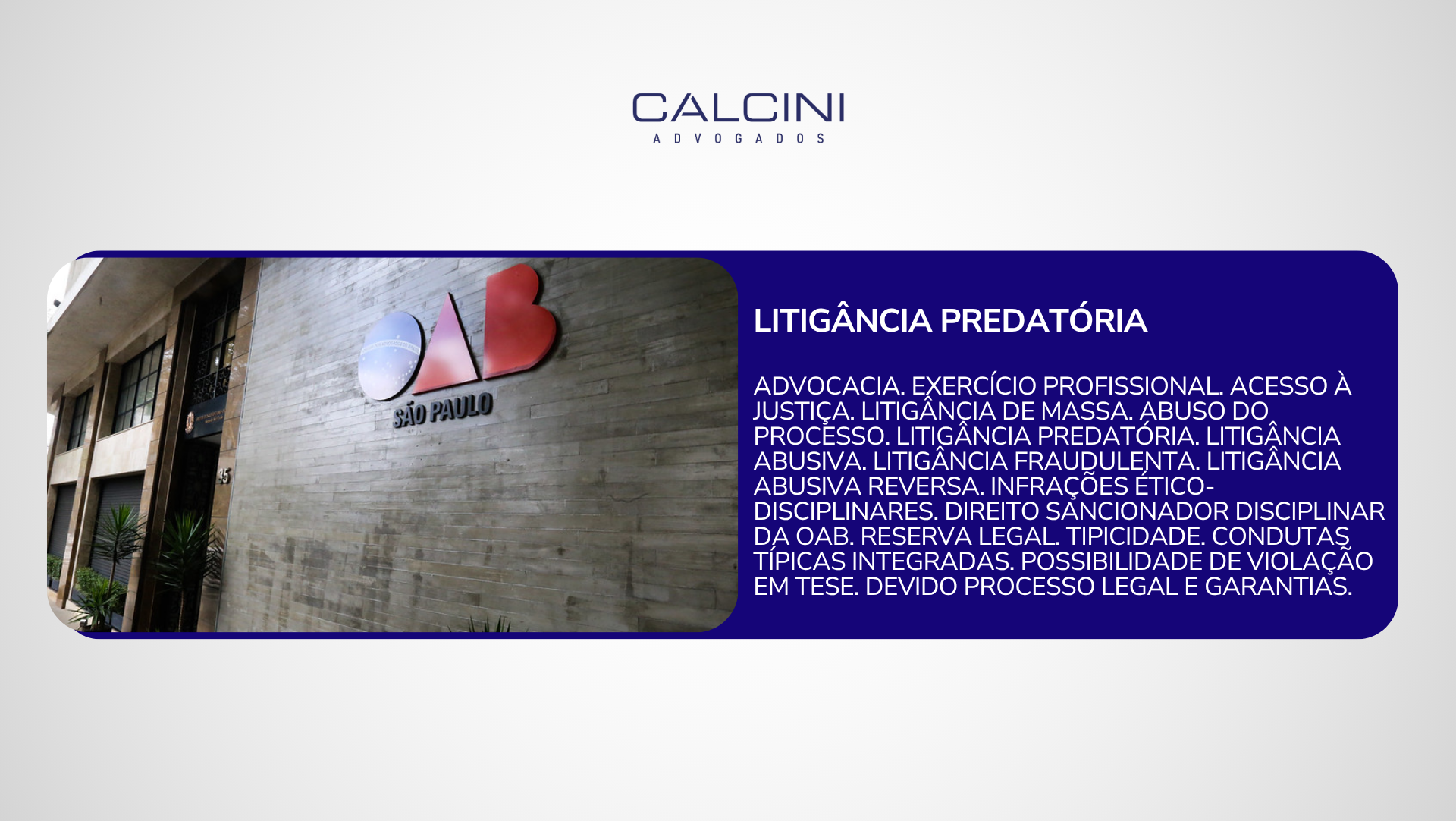 CALCINI
ADVOGADOS

OAB
SÃO PAULO

95

LITIGÂNCIA PREDATÓRIA

ADVOCACIA. EXERCÍCIO PROFISSIONAL. ACESSO À JUSTIÇA. LITIGÂNCIA DE MASSA. ABUSO DO PROCESSO. LITIGÂNCIA PREDATÓRIA. LITIGÂNCIA ABUSIVA. LITIGÂNCIA FRAUDULENTA. LITIGÂNCIA ABUSIVA REVERSA. INFRAÇÕES ÉTICO-DISCIPLINARES. DIREITO SANCIONADOR DISCIPLINAR DA OAB. RESERVA LEGAL. TIPICIDADE. CONDUTAS TÍPICAS INTEGRADAS. POSSIBILIDADE DE VIOLAÇÃO EM TESE. DEVIDO PROCESSO LEGAL E GARANTIAS.